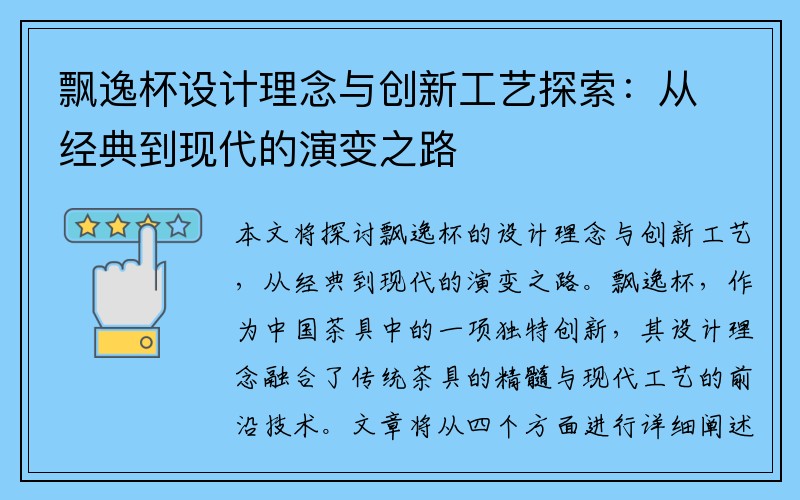 飘逸杯设计理念与创新工艺探索：从经典到现代的演变之路

本文将探讨飘逸杯的设计理念与创新工艺，从经典到现代的演变之路。飘逸杯，作为中国茶具中的一项独特创新，其设计理念融合了传统茶具的精髓与现代工艺的前沿技术。文章将从四个方面进行详细阐述